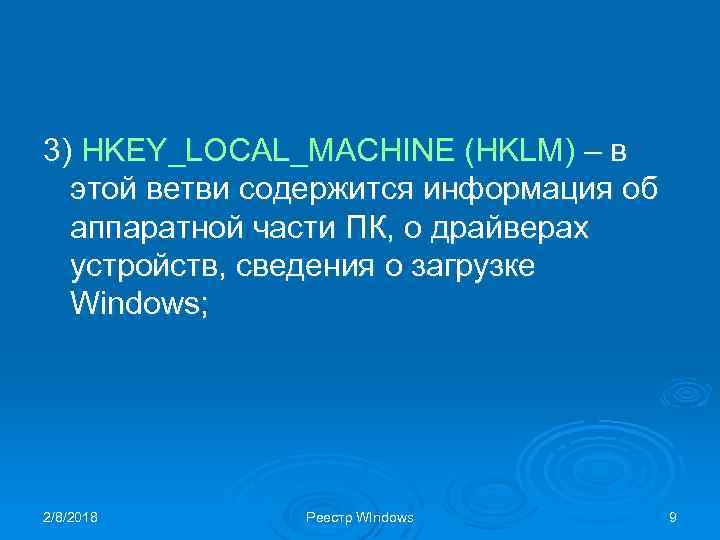 3) HKEY_LOCAL_MACHINE (HKLM) – в этой ветви содержится информация об аппаратной части ПК, о драйверах устройств, сведения о загрузке Windows;

2/8/2018 Реестр Windows 9